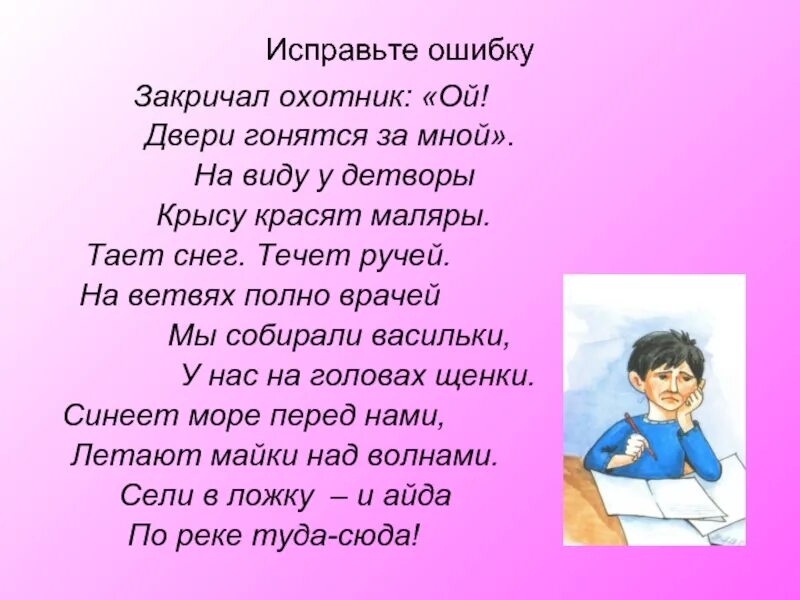 Исправьте ошибку

Закричал охотник: «Ой!
Двери гонятся за мной».
На виду у детворы
Крысу красят маляры.
Тает снег. Течет ручей.
На ветвях полно врачей
Мы собирали васильки,
У нас на головах щенки.
Синеет море перед нами,
Летают майки над волнами.
Сели в ложку – и айда
По реке туда-сюда!